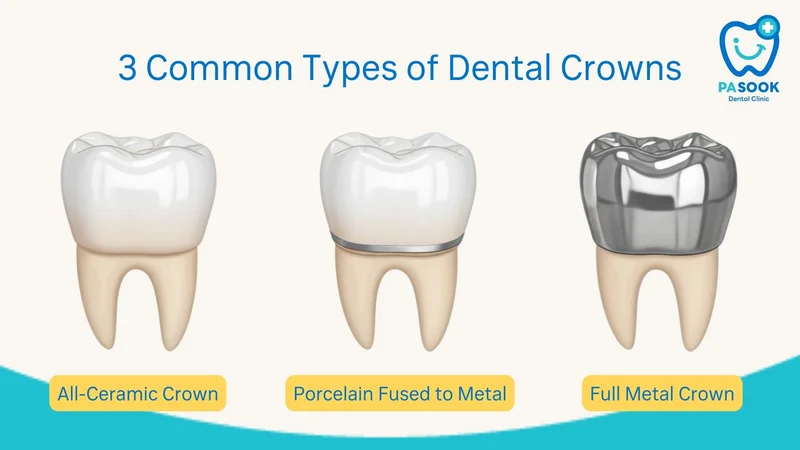 3 Common Types of Dental Crowns

PASOOK
Dental Clinic

All-Ceramic Crown

Porcelain Fused to Metal

Full Metal Crown